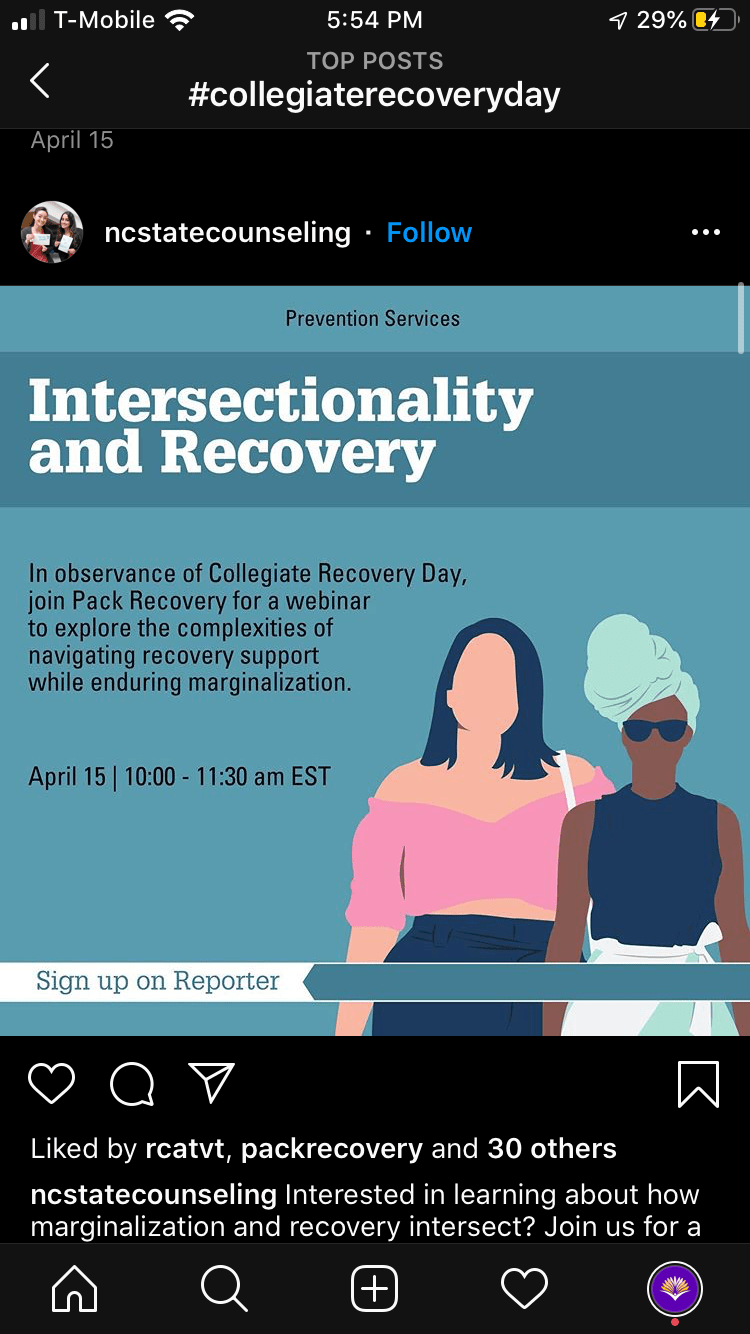 T-Mobile 5:54 PM 29%

TOP POSTS
#collegiaterecoveryday

April 15

ncstatecounseling · Follow

Prevention Services

Intersectionality and Recovery

In observance of Collegiate Recovery Day, join Pack Recovery for a webinar to explore the complexities of navigating recovery support while enduring marginalization.

April 15 | 10:00 - 11:30 am EST

Sign up on Reporter

Liked by rcatvt, packrecovery and 30 others

ncstatecounseling Interested in learning about how marginalization and recovery intersect? Join us for a